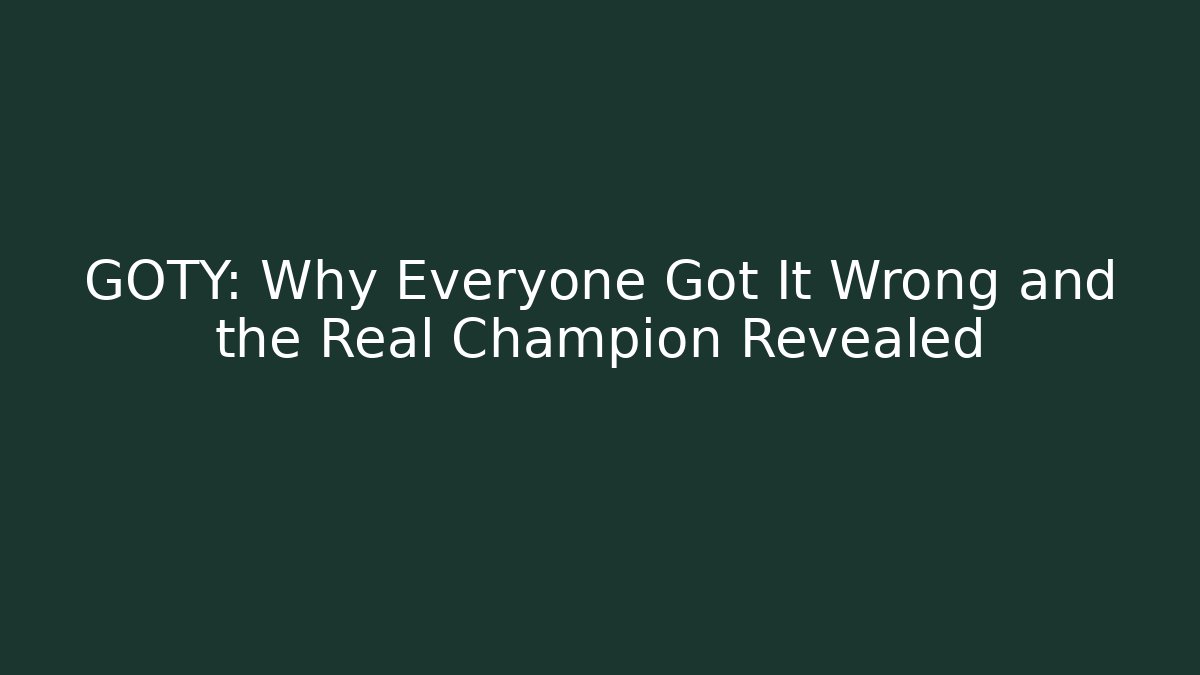 GOTY: Why Everyone Got It Wrong and the Real Champion Revealed